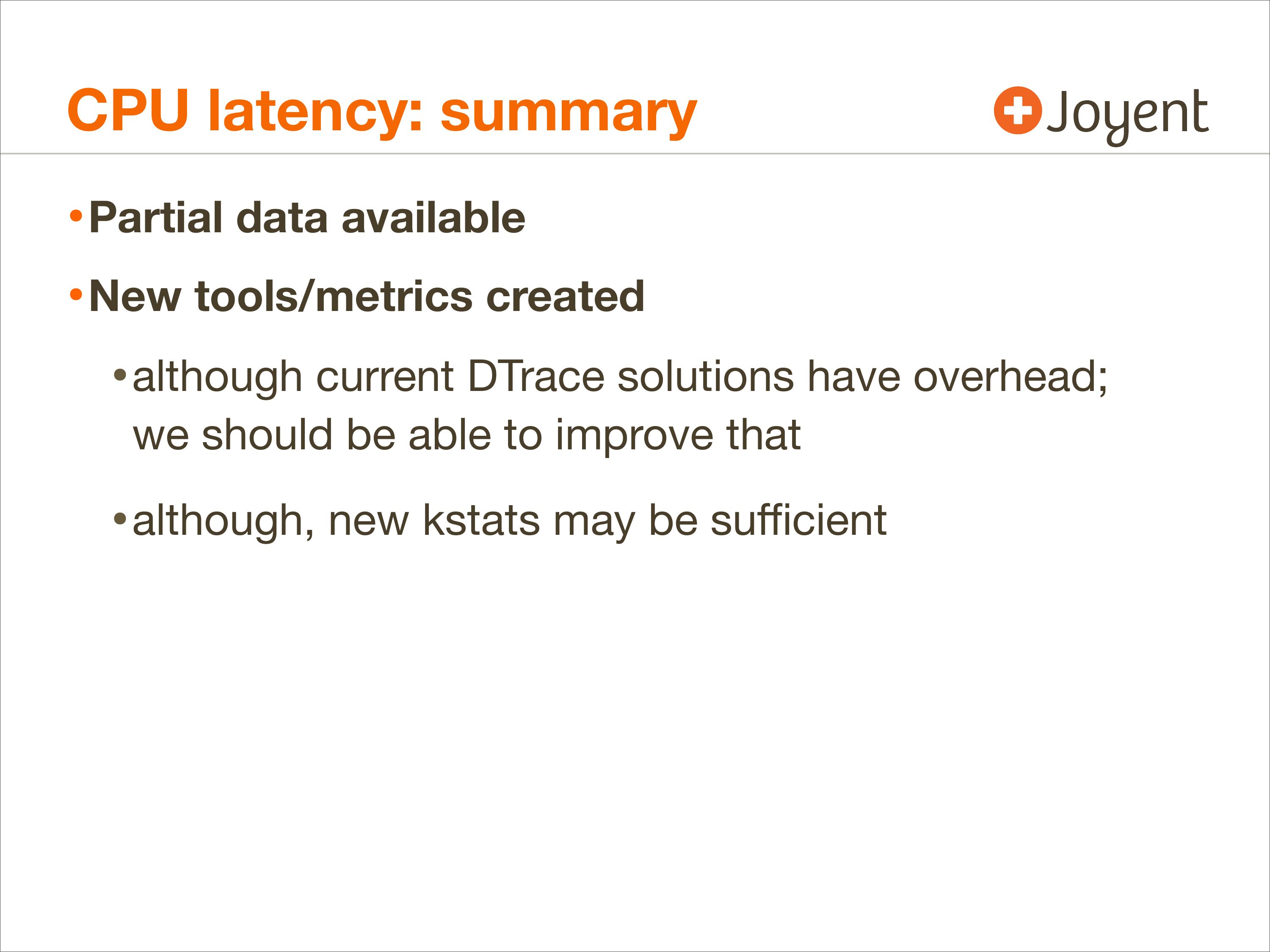 CPU latency: summary

Joyent

• Partial data available

• New tools/metrics created

• although current DTrace solutions have overhead; we should be able to improve that

• although, new kstats may be sufficient